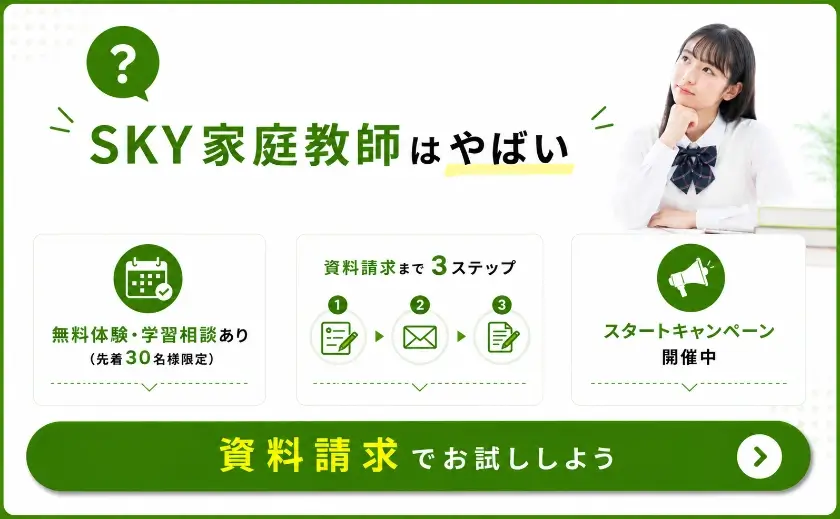 ?

SKY家庭教師はやばい

無料体験・学習相談あり
(先着30名様限定)

資料請求まで3ステップ
1 2 3

スタートキャンペーン
開催中

資料請求でお試ししよう